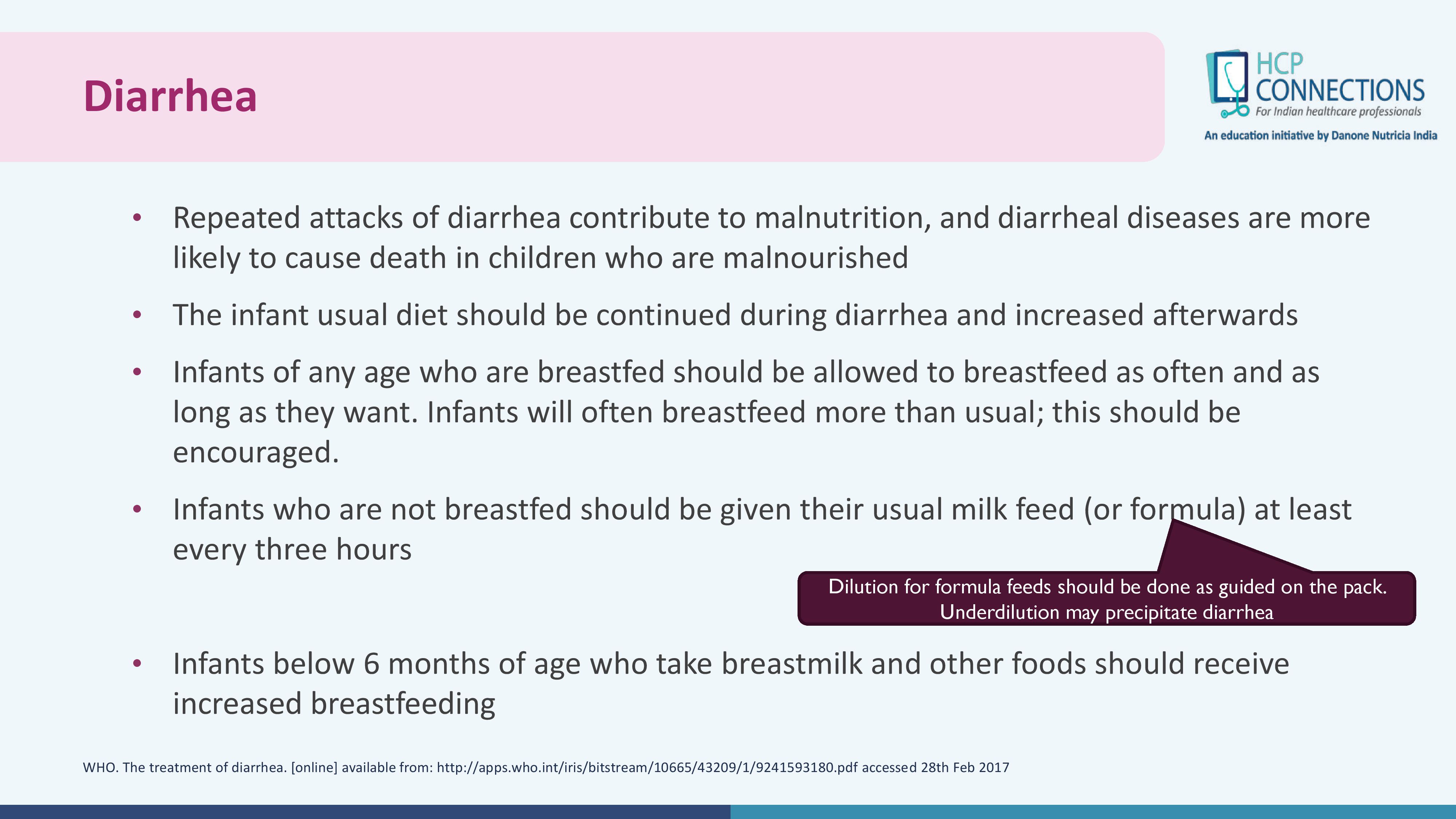 Diarrhea

HCP CONNECTIONS
For Indian healthcare professionals
An education initiative by Danone Nutricia India

• Repeated attacks of diarrhea contribute to malnutrition, and diarrheal diseases are more likely to cause death in children who are malnourished

• The infant usual diet should be continued during diarrhea and increased afterwards

• Infants of any age who are breastfed should be allowed to breastfeed as often and as long as they want. Infants will often breastfeed more than usual; this should be encouraged.

• Infants who are not breastfed should be given their usual milk feed (or formula) at least every three hours

Dilution for formula feeds should be done as guided on the pack. Underdilution may precipitate diarrhea

• Infants below 6 months of age who take breastmilk and other foods should receive increased breastfeeding

WHO. The treatment of diarrhea. [online] available from: http://apps.who.int/iris/bitstream/10665/43209/1/9241593180.pdf accessed 28th Feb 2017